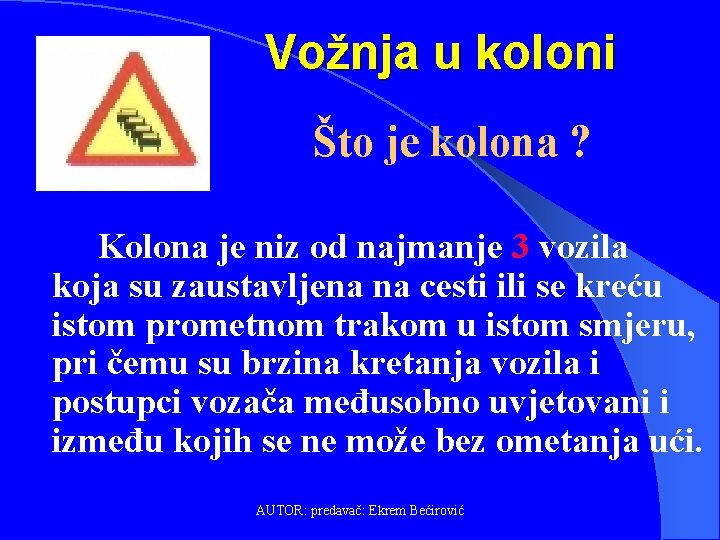 Vožnja u koloni

Što je kolona ?

Kolona je niz od najmanje 3 vozila koja su zaustavljena na cesti ili se kreću istom prometnom trakom u istom smjeru, pri čemu su brzina kretanja vozila i postupci vozača međusobno uvjetovani i između kojih se ne može bez ometanja ući.

AUTOR: predavač: Ekrem Bećirović